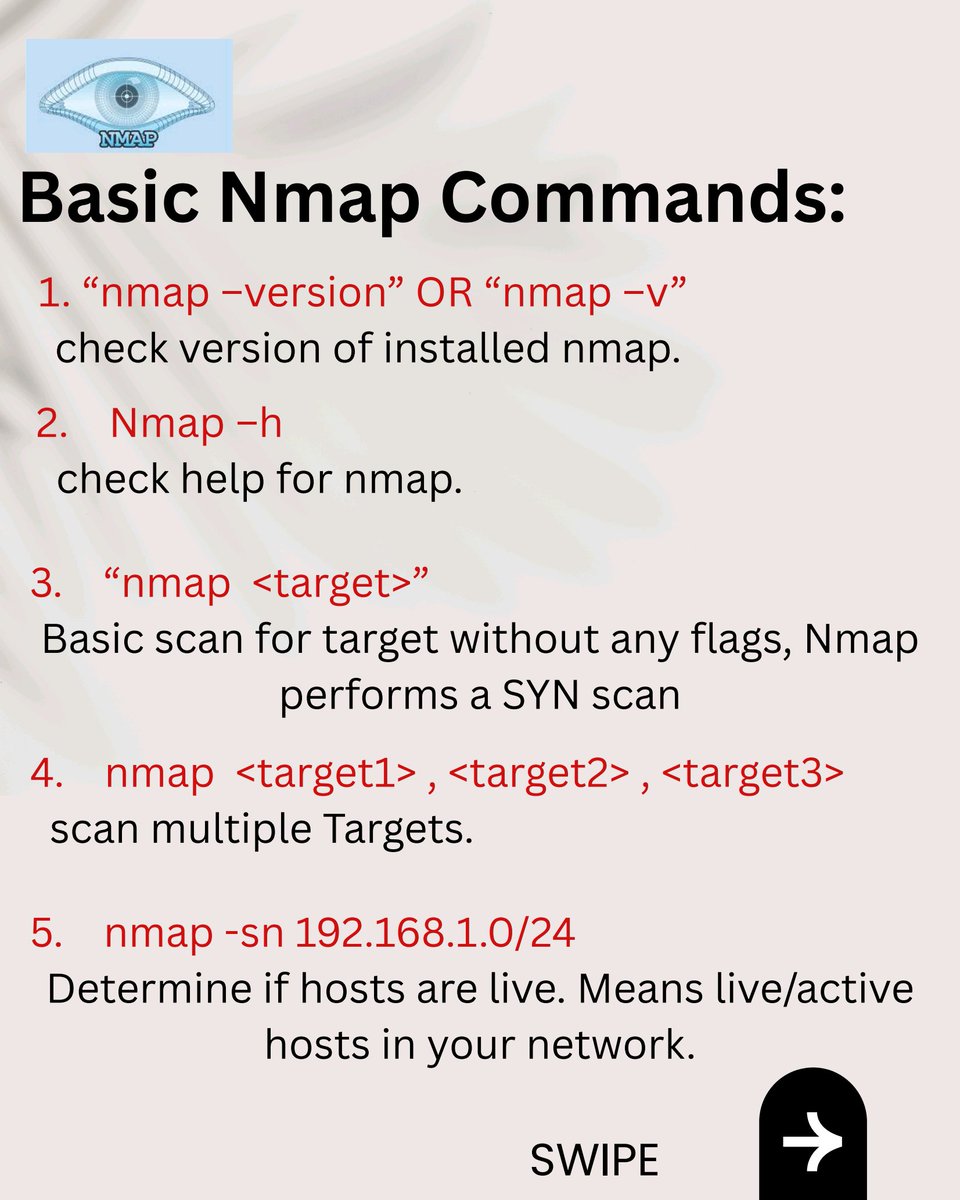 NMAP

Basic Nmap Commands:

1. “nmap –version” OR “nmap –v”
check version of installed nmap.

2. Nmap –h
check help for nmap.

3. “nmap <target>”
Basic scan for target without any flags, Nmap performs a SYN scan

4. nmap <target1> , <target2> , <target3>
scan multiple Targets.

5. nmap -sn 192.168.1.0/24
Determine if hosts are live. Means live/active hosts in your network.

SWIPE